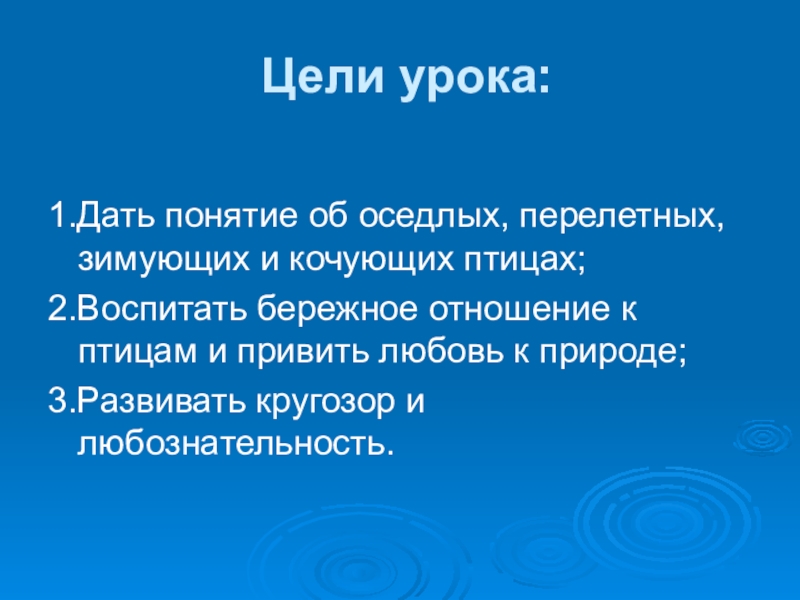 Цели урока:

1.Дать понятие об оседлых, перелетных, зимующих и кочующих птицах;

2.Воспитать бережное отношение к птицам и привить любовь к природе;

3.Развивать кругозор и любознательность.